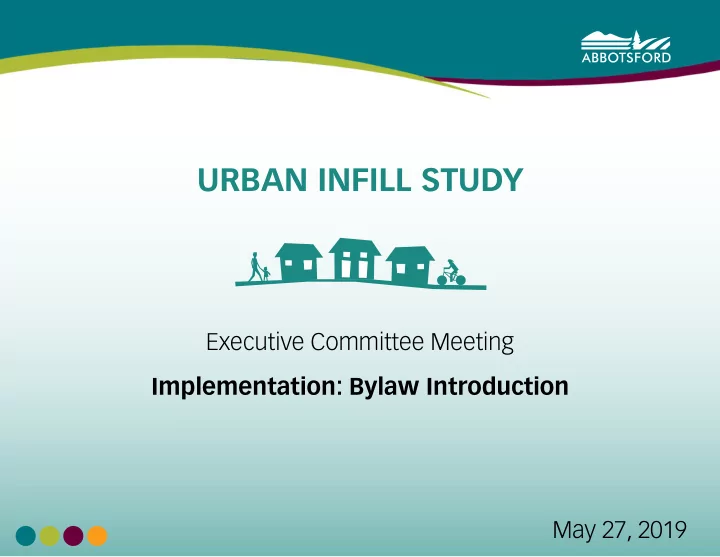 ABBOTSFORD

URBAN INFILL STUDY

Executive Committee Meeting

Implementation: Bylaw Introduction

May 27, 2019